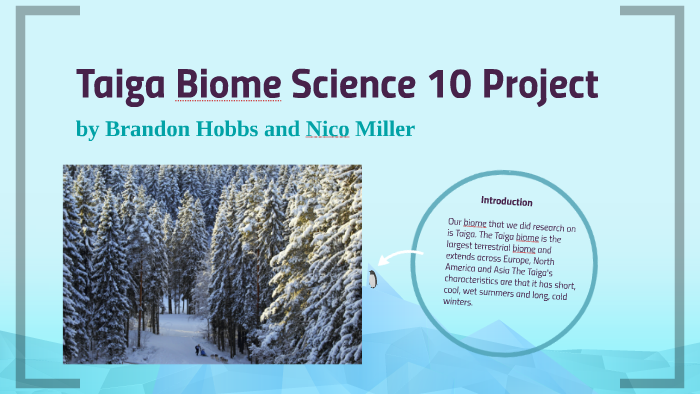 Taiga Biome Science 10 Project

by Brandon Hobbs and Nico Miller

Introduction

Our biome that we did research on is Taiga. The Taiga biome is the largest terrestrial biome and extends across Europe, North America and Asia The Taiga's characteristics are that it has short, cool, wet summers and long, cold winters.